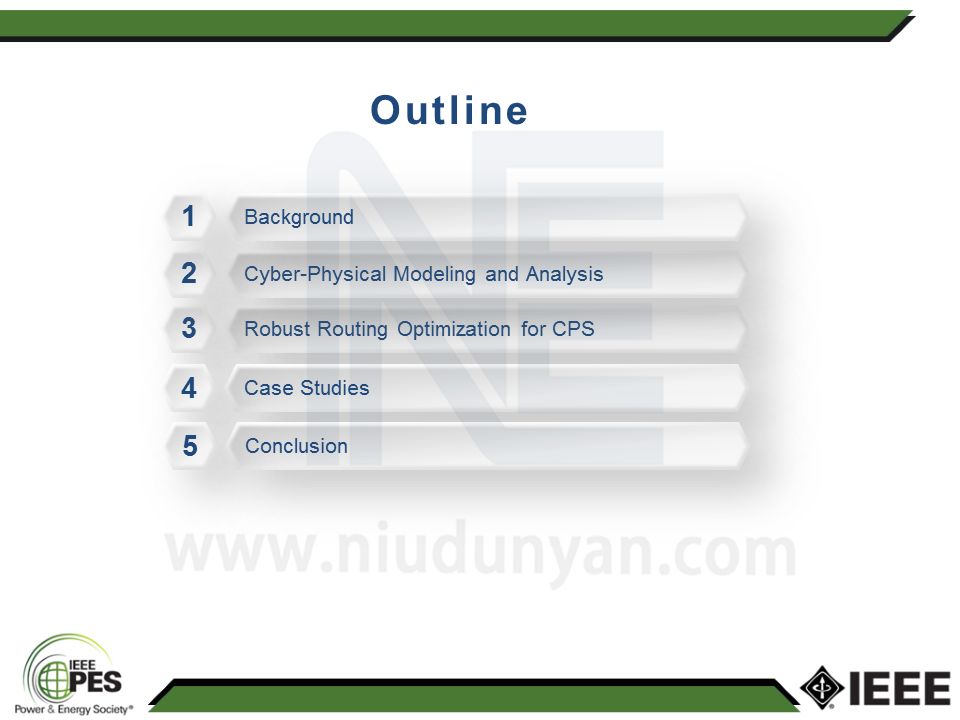 Outline

1 Background

2 Cyber-Physical Modeling and Analysis

3 Robust Routing Optimization for CPS

4 Case Studies

5 Conclusion

www.niudunyan.com

IEEE PES Power & Energy Society®

IEEE